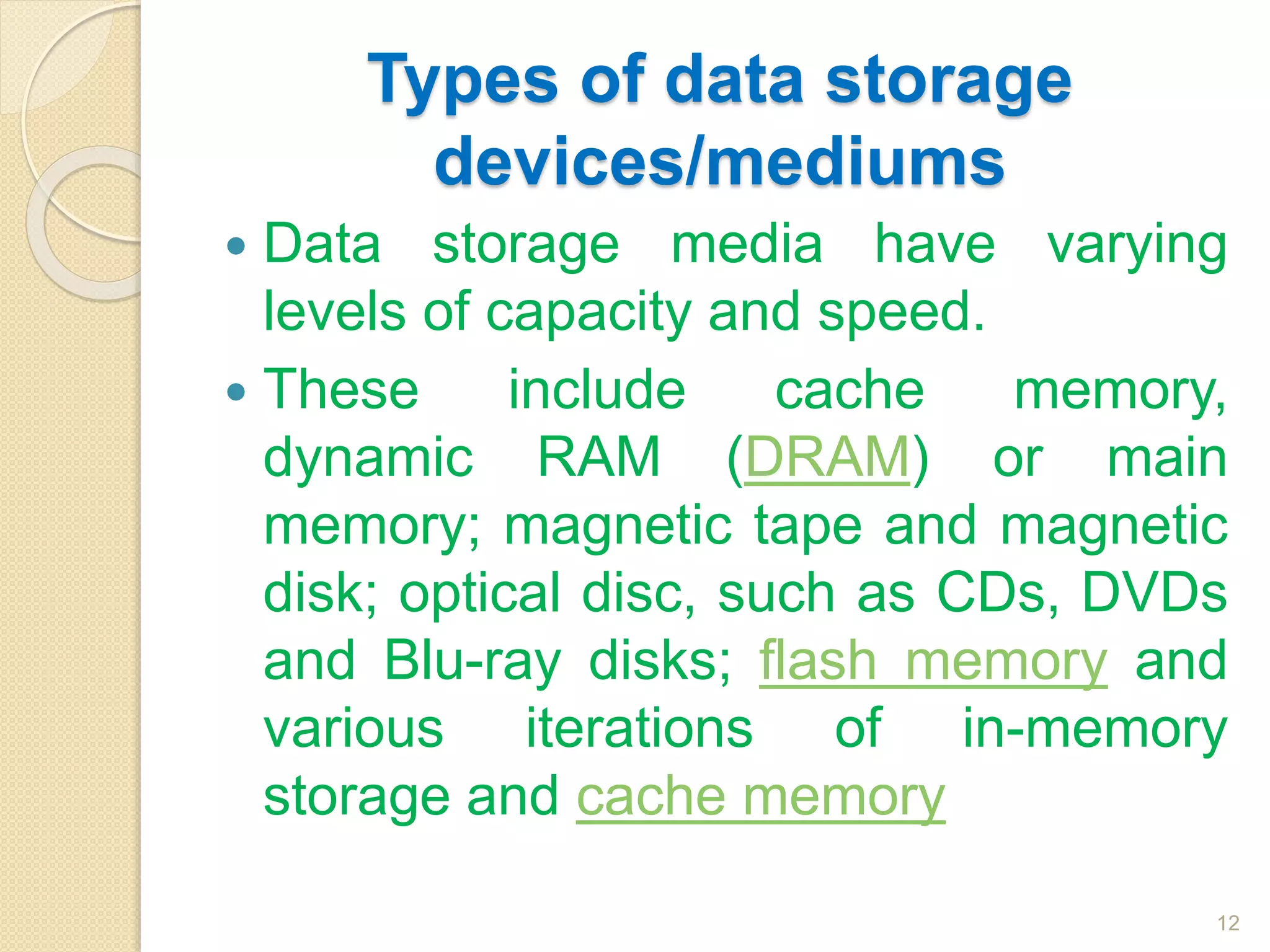 Types of data storage devices/mediums

• Data storage media have varying levels of capacity and speed.

• These include cache memory, dynamic RAM (DRAM) or main memory; magnetic tape and magnetic disk; optical disc, such as CDs, DVDs and Blu-ray disks; flash memory and various iterations of in-memory storage and cache memory

12